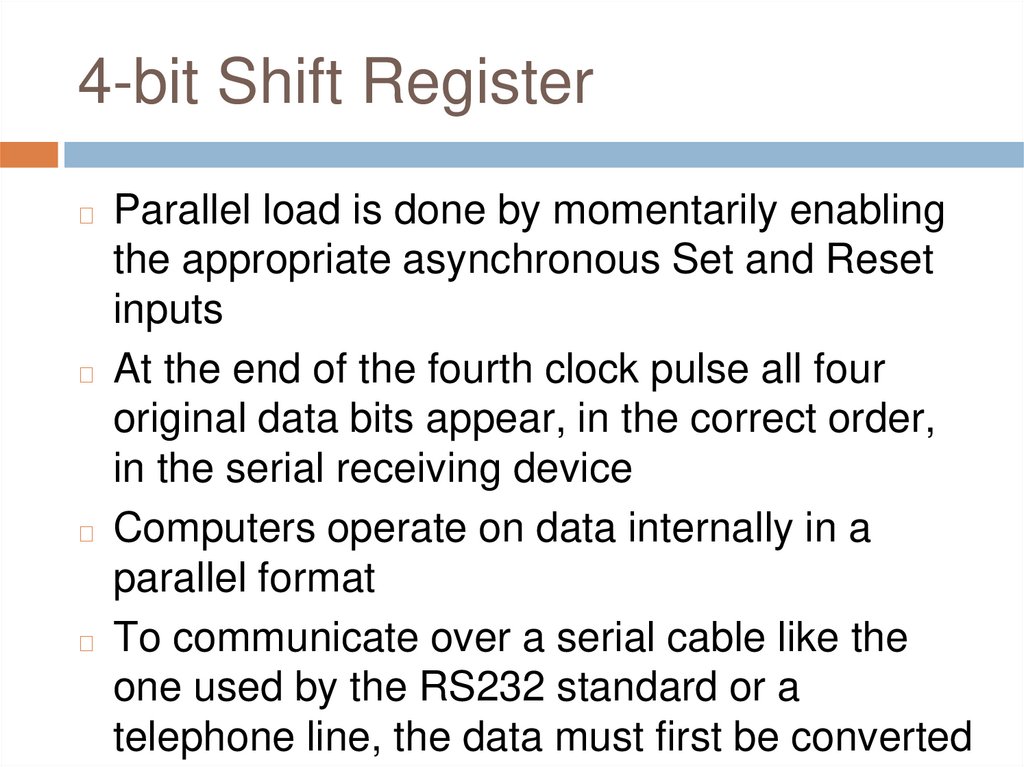 4-bit Shift Register

Parallel load is done by momentarily enabling the appropriate asynchronous Set and Reset inputs

At the end of the fourth clock pulse all four original data bits appear, in the correct order, in the serial receiving device

Computers operate on data internally in a parallel format

To communicate over a serial cable like the one used by the RS232 standard or a telephone line, the data must first be converted